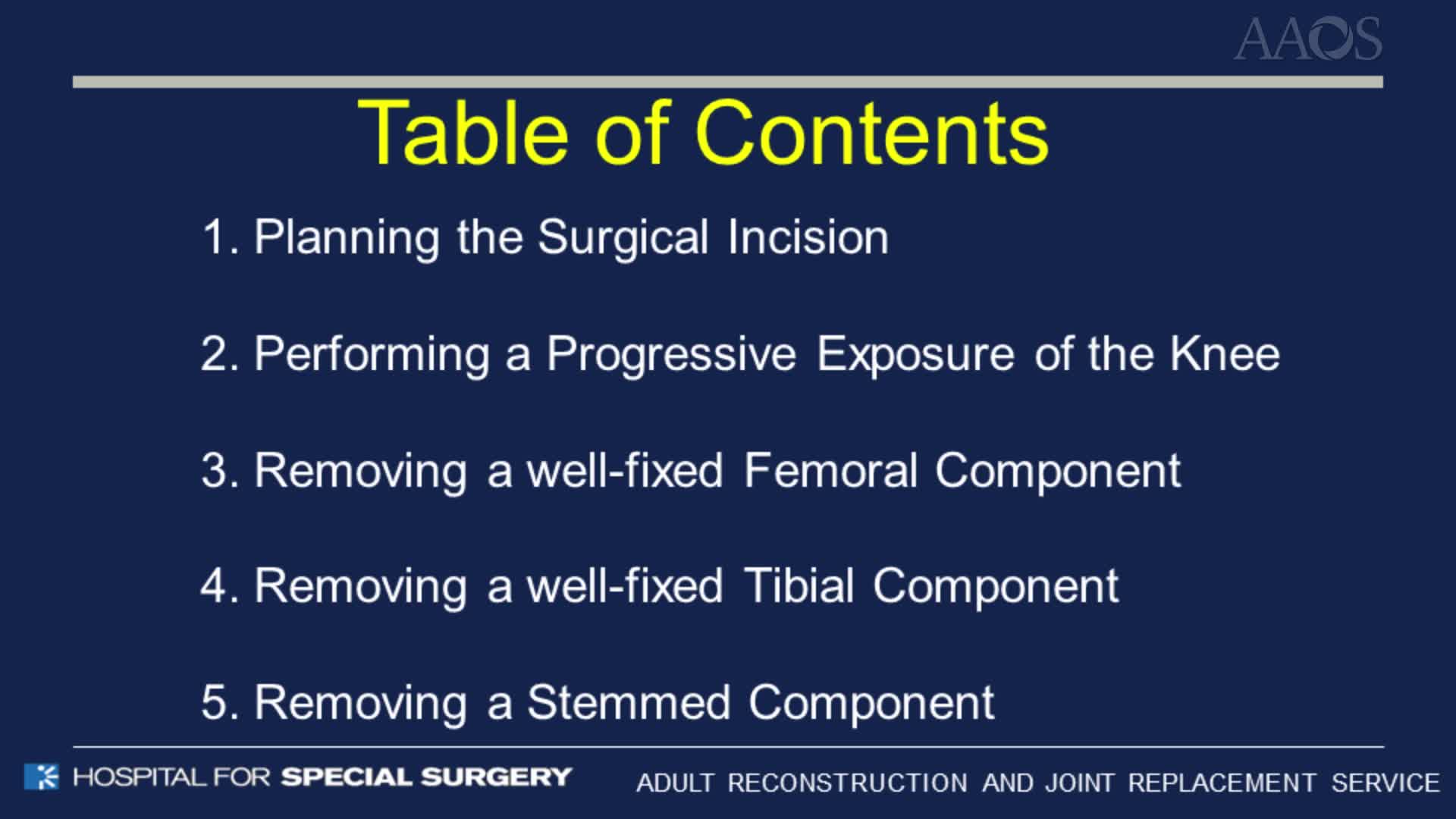 AAOS

Table of Contents

1. Planning the Surgical Incision

2. Performing a Progressive Exposure of the Knee

3. Removing a well-fixed Femoral Component

4. Removing a well-fixed Tibial Component

5. Removing a Stemmed Component

HOSPITAL FOR SPECIAL SURGERY

ADULT RECONSTRUCTION AND JOINT REPLACEMENT SERVICE